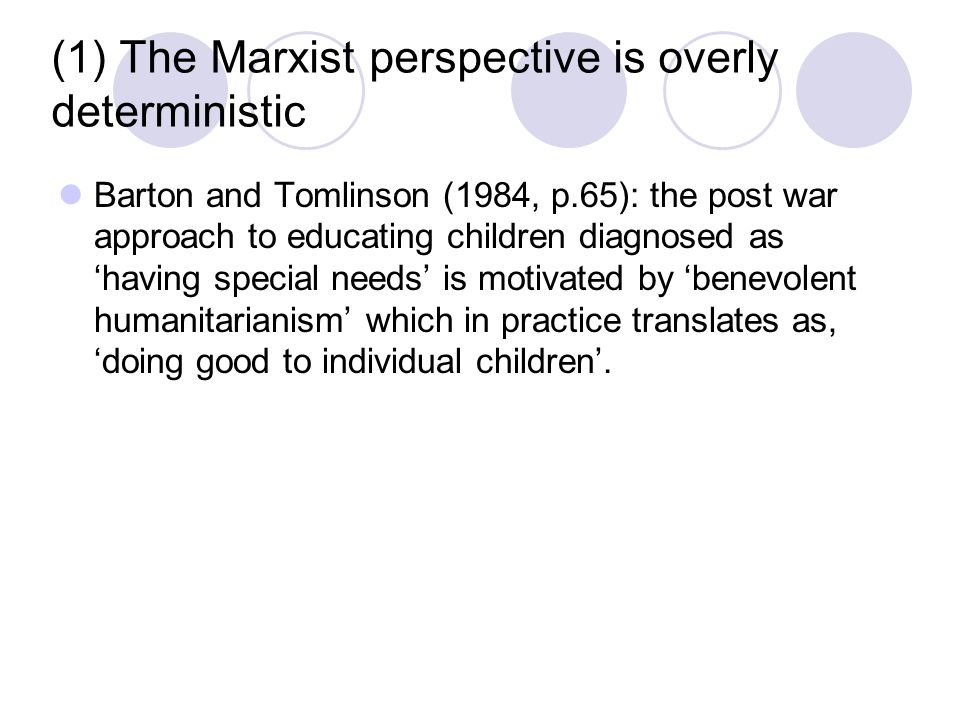 (1) The Marxist perspective is overly deterministic

Barton and Tomlinson (1984, p.65): the post war approach to educating children diagnosed as ‘having special needs’ is motivated by ‘benevolent humanitarianism’ which in practice translates as, ‘doing good to individual children’.